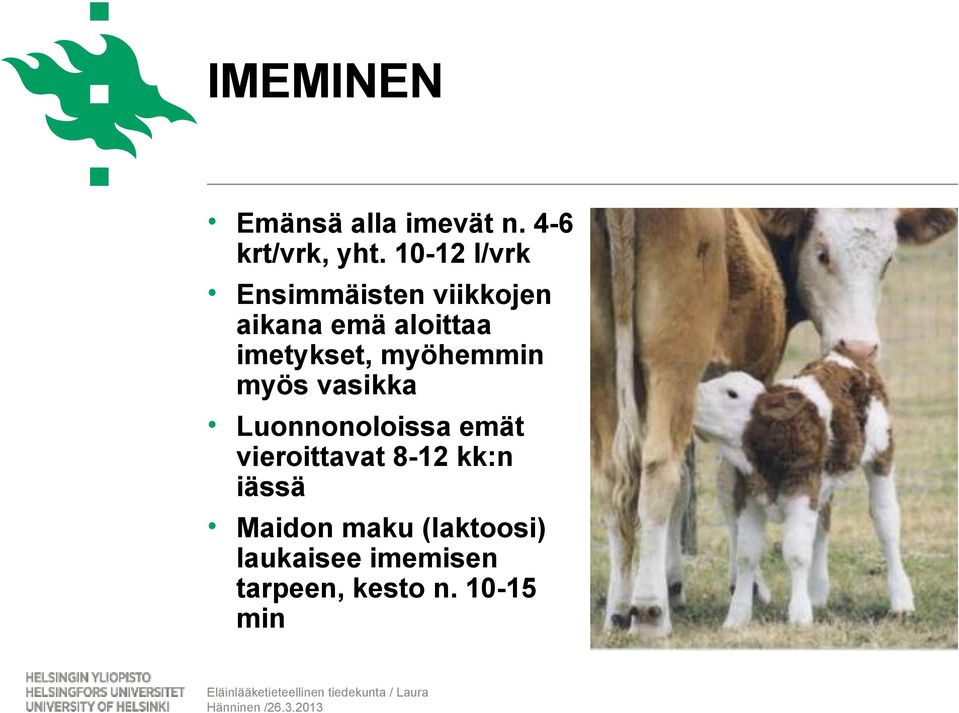 IMEMINEN

• Emänsä alla imevät n. 4-6 krt/vrk, yht. 10-12 l/vrk
• Ensimmäisten viikkojen aikana emä aloittaa imetykset, myöhemmin myös vasikka
• Luonnonoloissa emät vieroittavat 8-12 kk:n iässä
• Maidon maku (laktoosi) laukaisee imemisen tarpeen, kesto n. 10-15 min

HELSINGIN YLIOPISTO
HELSINGFORS UNIVERSITET
UNIVERSITY OF HELSINKI

Eläinlääketieteellinen tiedekunta / Laura Hänninen /26.3.2013